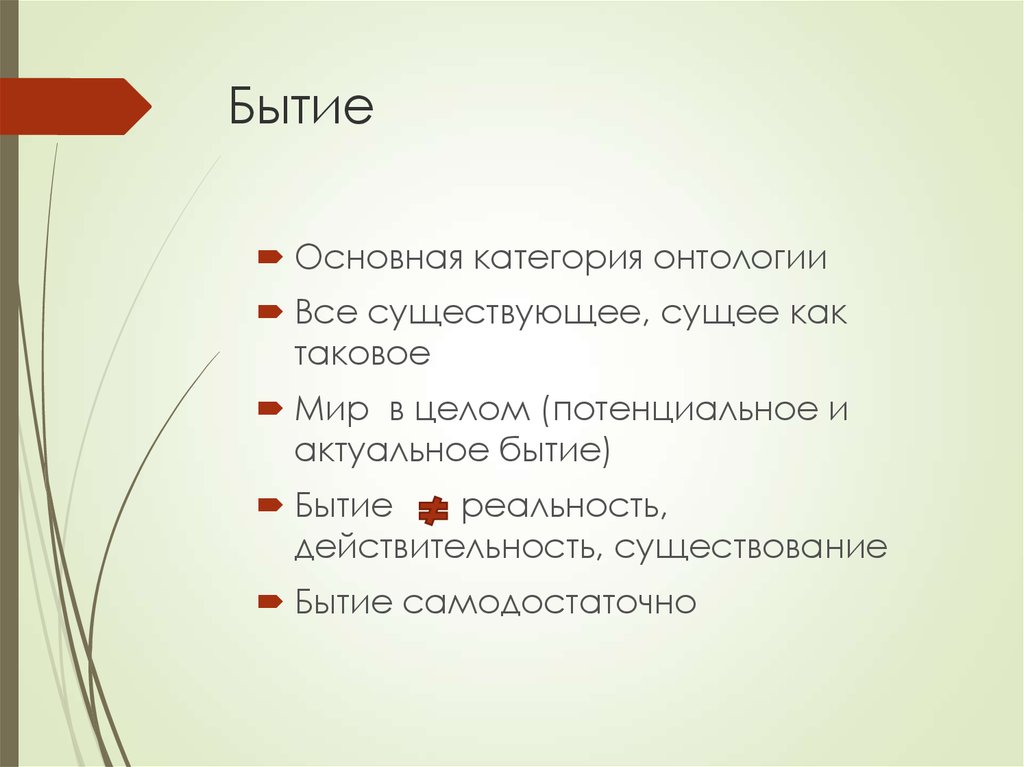 Бытие

Основная категория онтологии

Все существующее, сущее как таковое

Мир в целом (потенциальное и актуальное бытие)

Бытие $\neq$ реальность, действительность, существование

Бытие самодостаточно